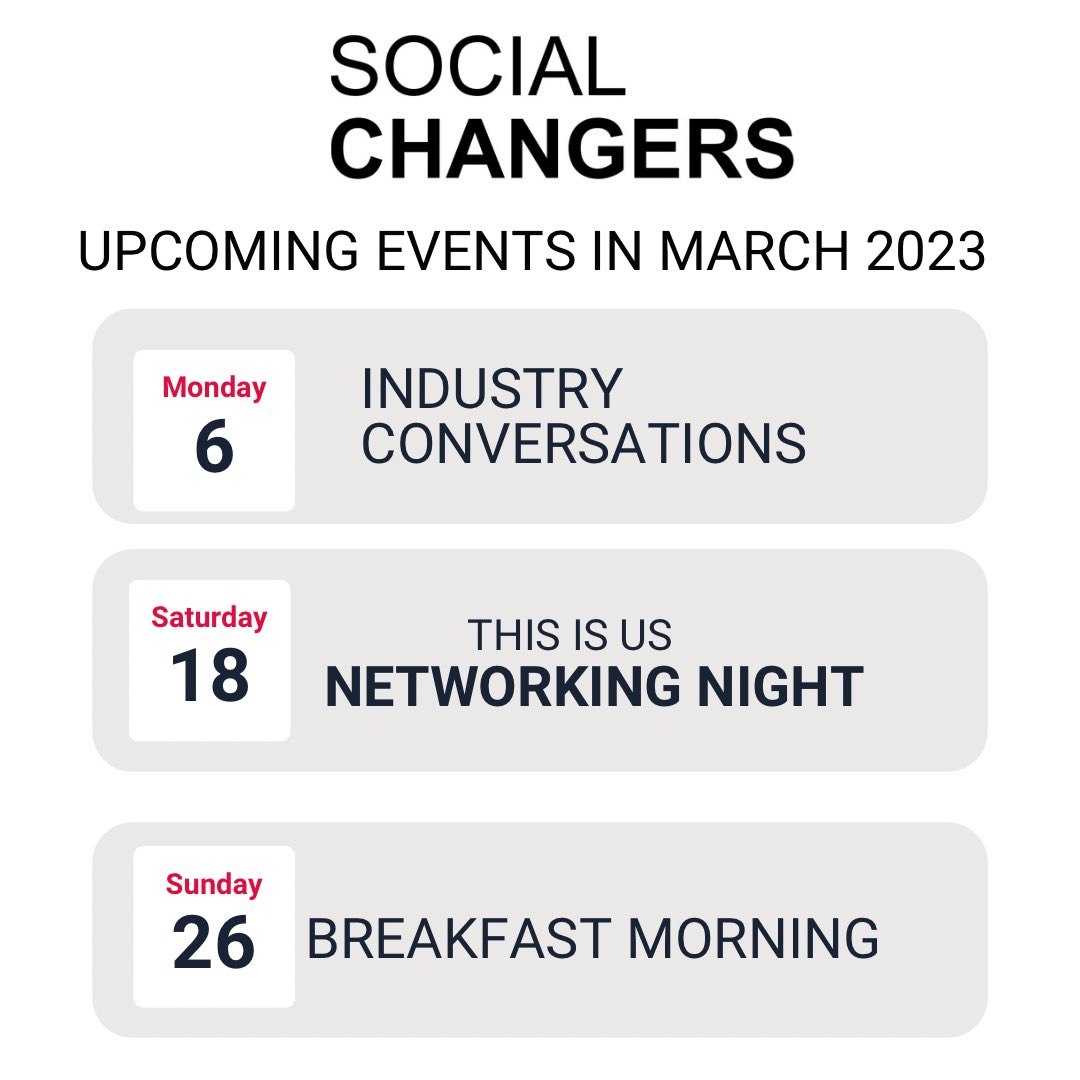 SOCIAL
CHANGERS

UPCOMING EVENTS IN MARCH 2023

Monday
6

INDUSTRY CONVERSATIONS

Saturday
18

THIS IS US
NETWORKING NIGHT

Sunday
26

BREAKFAST MORNING